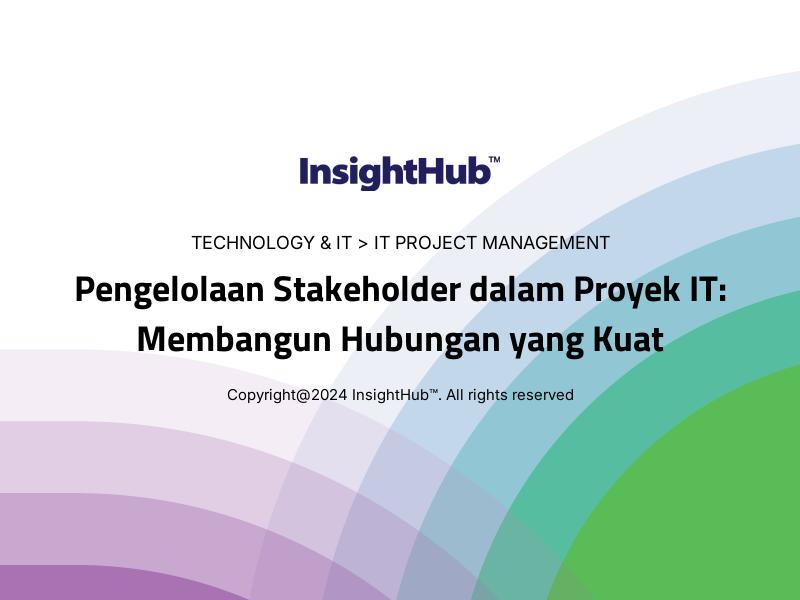 InsightHub™

TECHNOLOGY & IT > IT PROJECT MANAGEMENT

Pengelolaan Stakeholder dalam Proyek IT: Membangun Hubungan yang Kuat

Copyright@2024 InsightHub™. All rights reserved